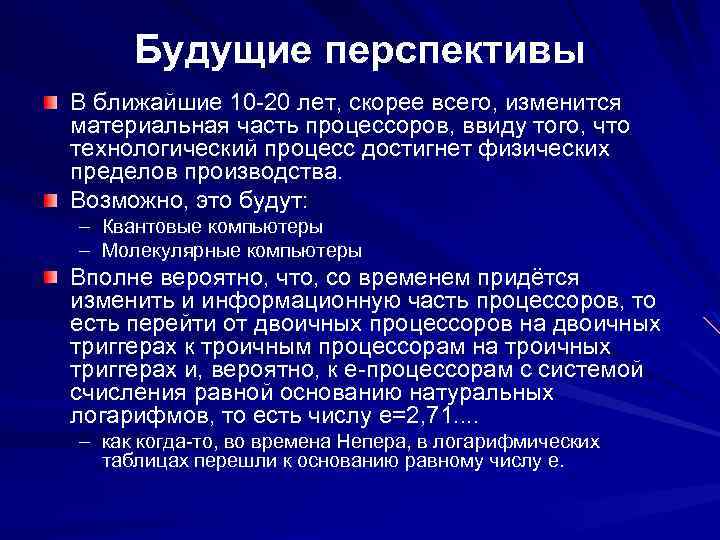 Будущие перспективы

В ближайшие 10-20 лет, скорее всего, изменится материальная часть процессоров, ввиду того, что технологический процесс достигнет физических пределов производства.

Возможно, это будут:

– Квантовые компьютеры
– Молекулярные компьютеры

Вполне вероятно, что, со временем придётся изменить и информационную часть процессоров, то есть перейти от двоичных процессоров на двоичных триггерах к троичным процессорам на троичных триггерах и, вероятно, к е-процессорам с системой счисления равной основанию натуральных логарифмов, то есть числу е=2,71....

– как когда-то, во времена Непера, в логарифмических таблицах перешли к основанию равному числу е.